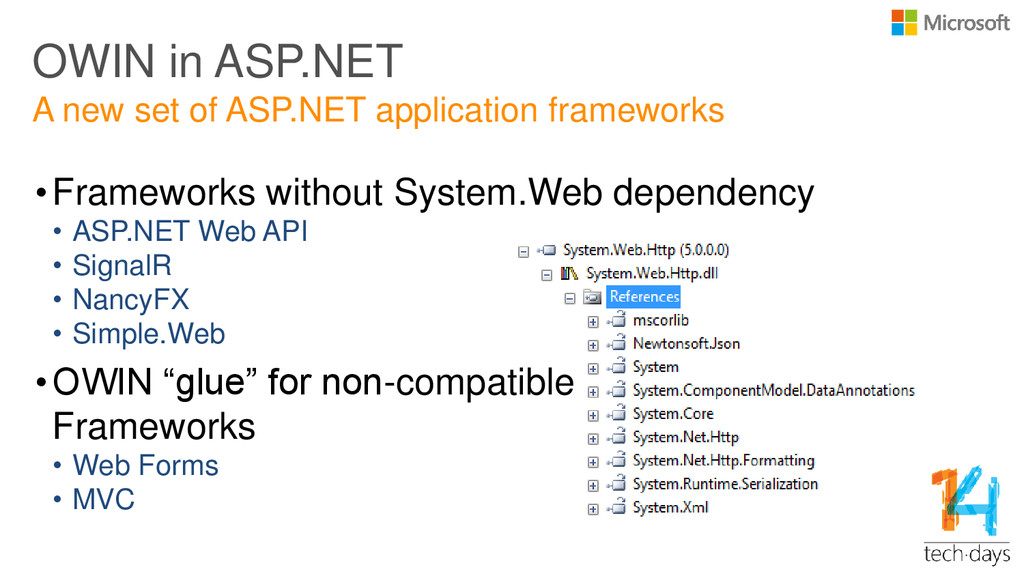 Microsoft

OWIN in ASP.NET

A new set of ASP.NET application frameworks

• Frameworks without System.Web dependency
  • ASP.NET Web API
  • SignalR
  • NancyFX
  • Simple.Web
• OWIN "glue" for non-compatible Frameworks
  • Web Forms
  • MVC

System.Web.Http (5.0.0.0)
System.Web.Http.dll
References
mscorlib
Newtonsoft.Json
System
System.ComponentModel.DataAnnotations
System.Core
System.Net.Http
System.Net.Http.Formatting
System.Runtime.Serialization
System.Xml

14
tech·days